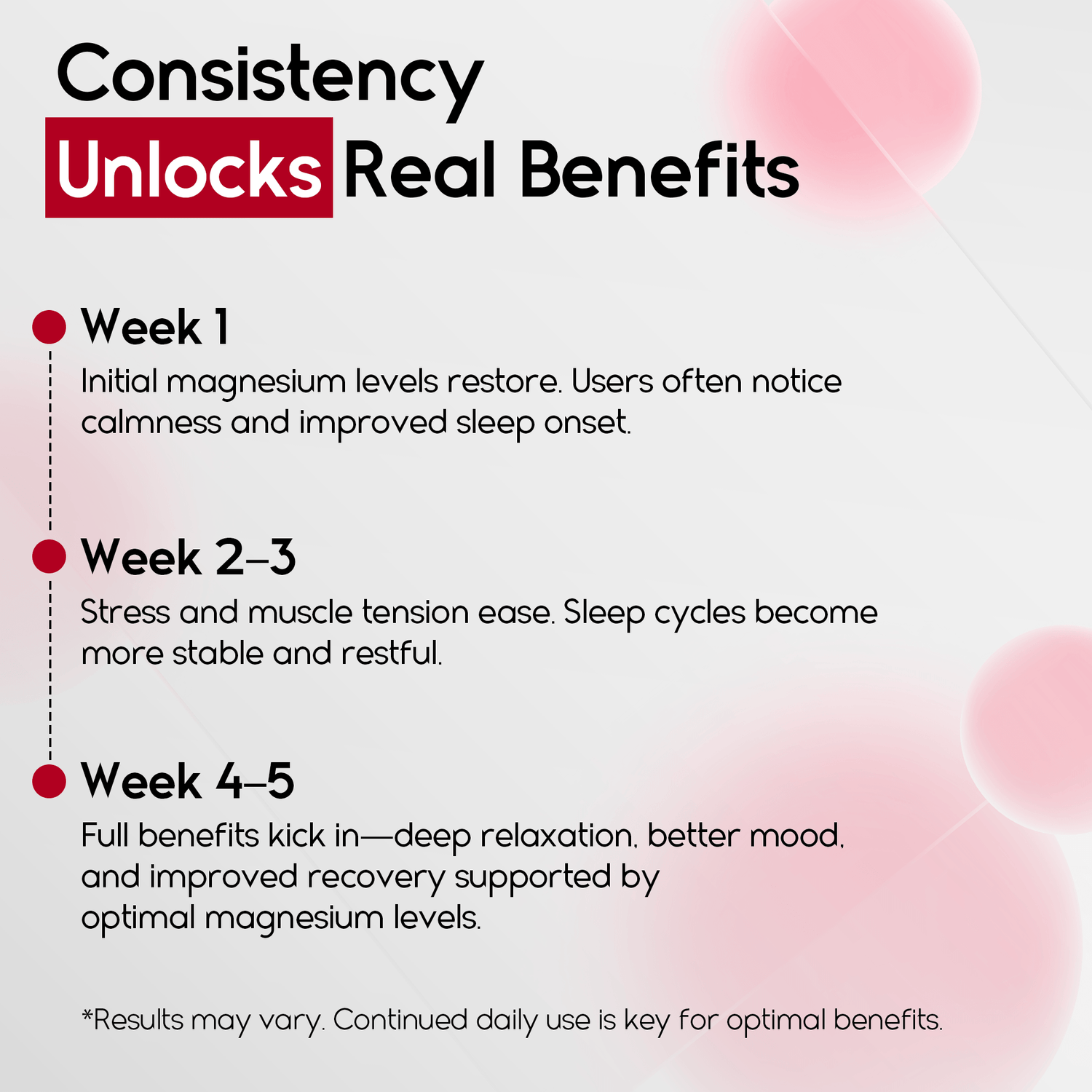 Consistency
Unlocks Real Benefits

Week 1
Initial magnesium levels restore. Users often notice calmness and improved sleep onset.

Week 2–3
Stress and muscle tension ease. Sleep cycles become more stable and restful.

Week 4–5
Full benefits kick in—deep relaxation, better mood, and improved recovery supported by optimal magnesium levels.

*Results may vary. Continued daily use is key for optimal benefits.